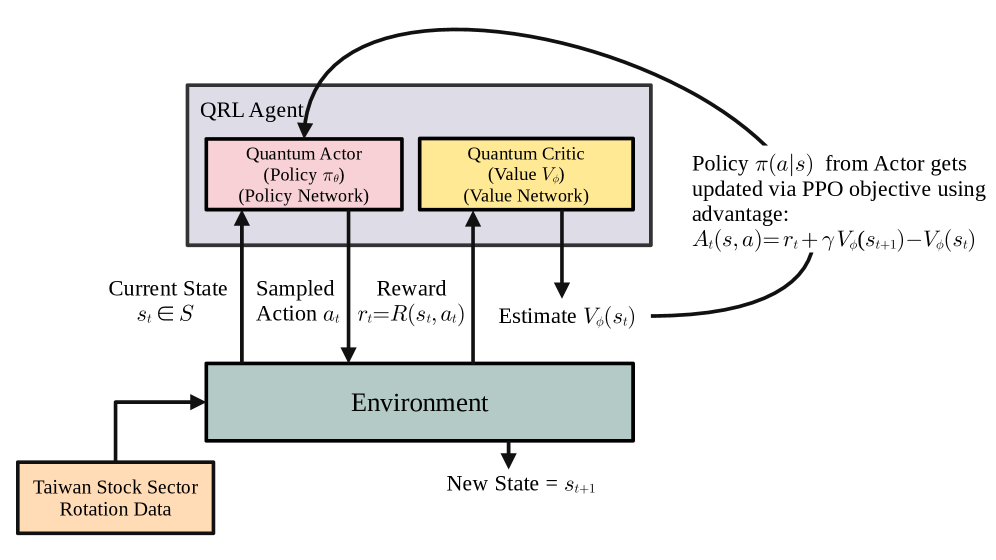 QRL Agent

Quantum Actor (Policy $\pi_\theta$) (Policy Network)

Quantum Critic (Value $V_\phi$) (Value Network)

Policy $\pi(a|s)$ from Actor gets updated via PPO objective using advantage: $A_t(s,a) = r_t + \gamma V_\phi(s_{t+1}) - V_\phi(s_t)$

Current State $s_t \in S$

Sampled Action $a_t$

Reward $r_t = R(s_t, a_t)$

Estimate $V_\phi(s_t)$

Environment

Taiwan Stock Sector Rotation Data

New State = $s_{t+1}$